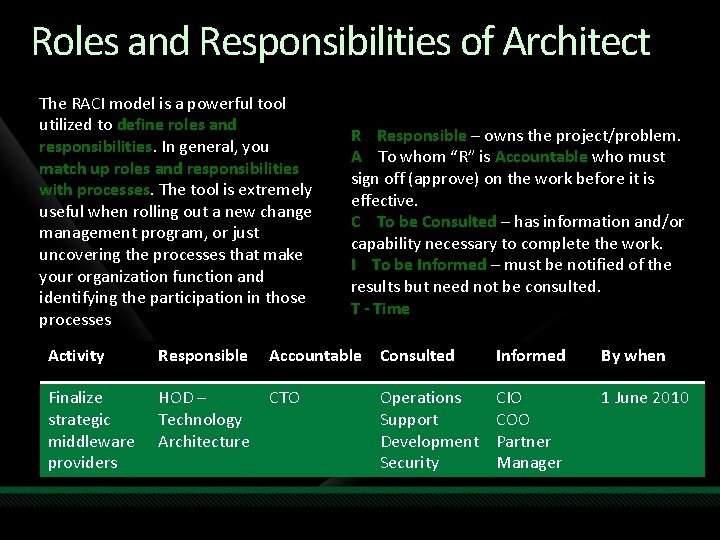 Roles and Responsibilities of Architect

The RACI model is a powerful tool utilized to define roles and responsibilities. In general, you match up roles and responsibilities with processes. The tool is extremely useful when rolling out a new change management program, or just uncovering the processes that make your organization function and identifying the participation in those processes

R Responsible – owns the project/problem.
A To whom "R" is Accountable who must sign off (approve) on the work before it is effective.
C To be Consulted – has information and/or capability necessary to complete the work.
I To be Informed – must be notified of the results but need not be consulted.
T - Time

| Activity | Responsible | Accountable | Consulted | Informed | By when |
|---|---|---|---|---|---|
| Finalize strategic middleware providers | HOD – Technology Architecture | CTO | Operations Support Development Security | CIO COO Partner Manager | 1 June 2010 |